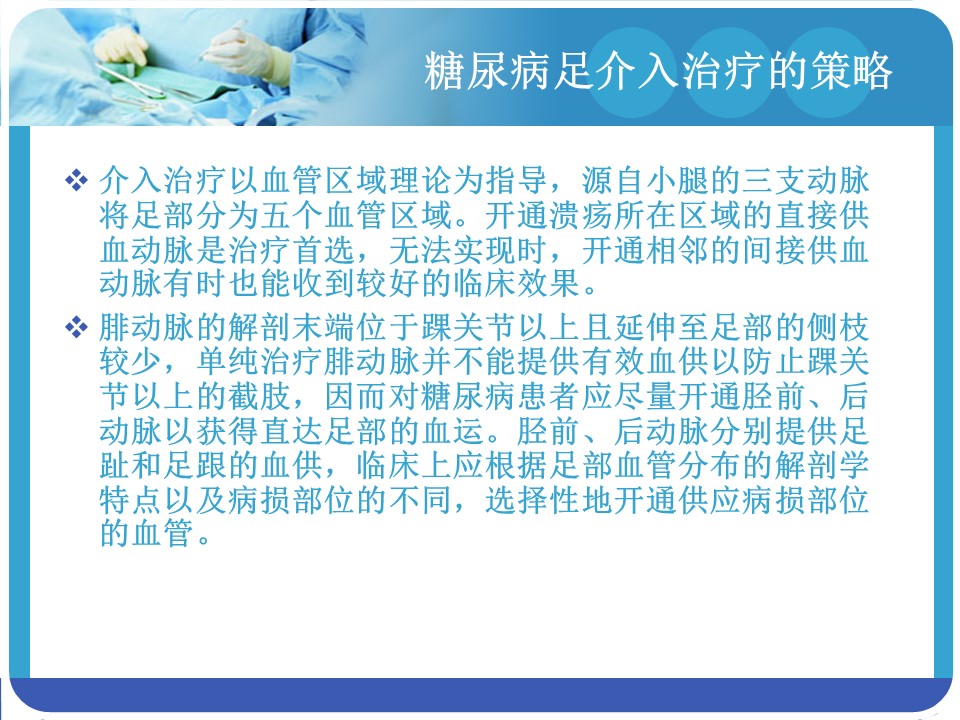 糖尿病足介入治疗的策略

❖ 介入治疗以血管区域理论为指导，源自小腿的三支动脉将足部分为五个血管区域。开通溃疡所在区域的直接供血动脉是治疗首选，无法实现时，开通相邻的间接供血动脉有时也能收到较好的临床效果。

❖ 腓动脉的解剖末端位于踝关节以上且延伸至足部的侧枝较少，单纯治疗腓动脉并不能提供有效血供以防止踝关节以上的截肢，因而对糖尿病患者应尽量开通胫前、后动脉以获得直达足部的血运。胫前、后动脉分别提供足趾和足跟的血供，临床上应根据足部血管分布的解剖学特点以及病损部位的不同，选择性地开通供应病损部位的血管。